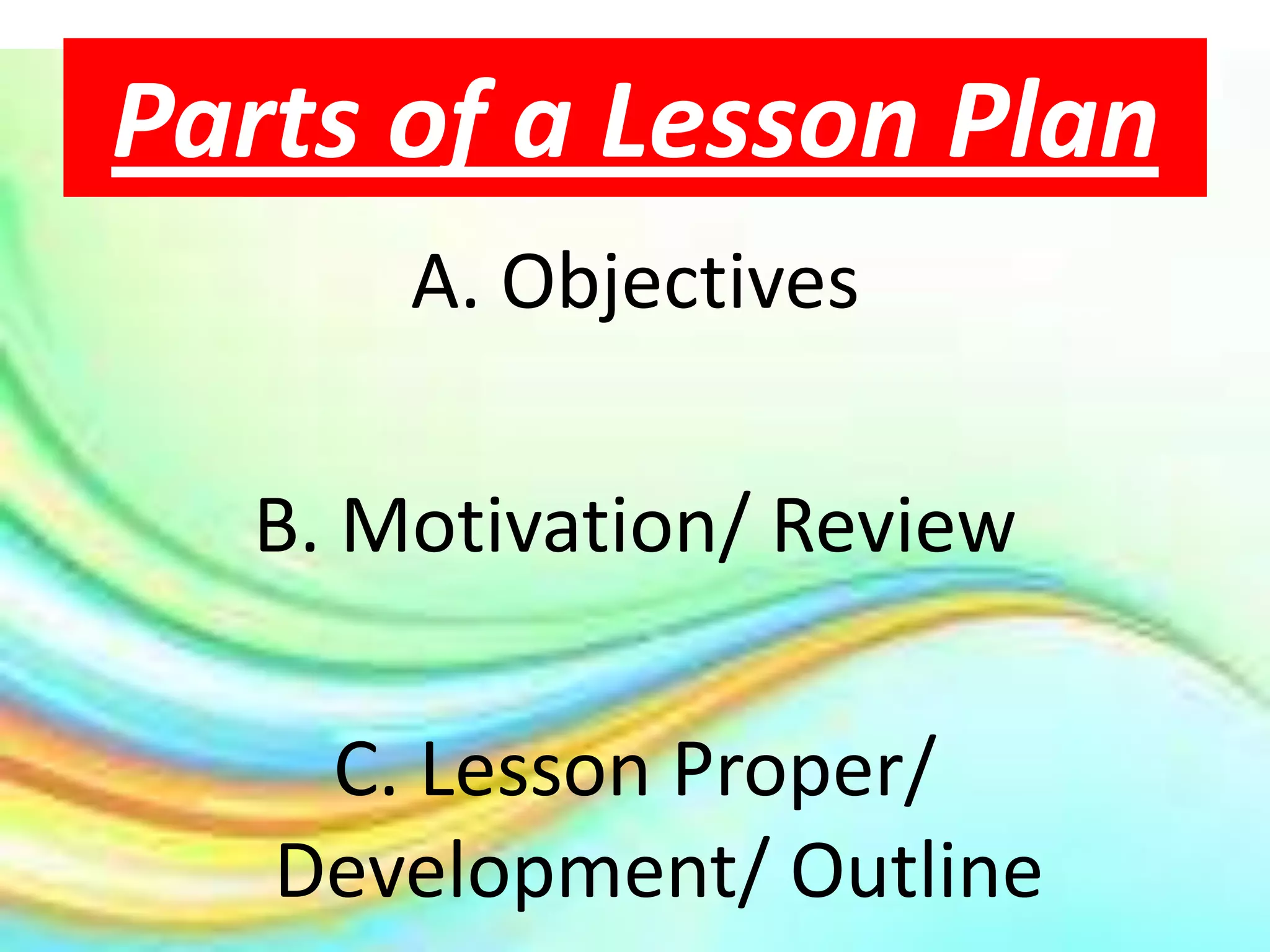 Parts of a Lesson Plan

A. Objectives

B. Motivation/ Review

C. Lesson Proper/ Development/ Outline